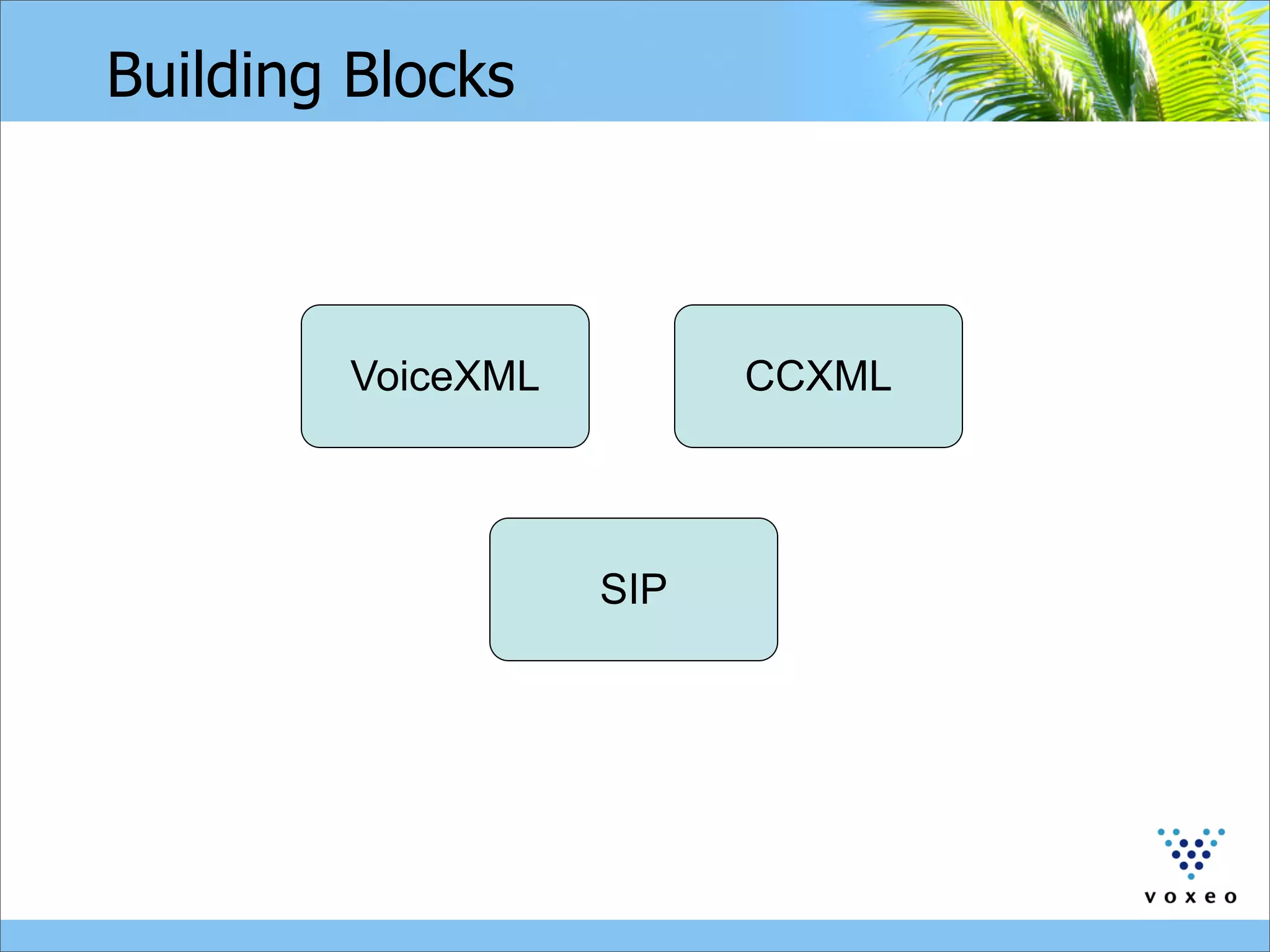 Building Blocks

VoiceXML

CCXML

SIP

voxeo